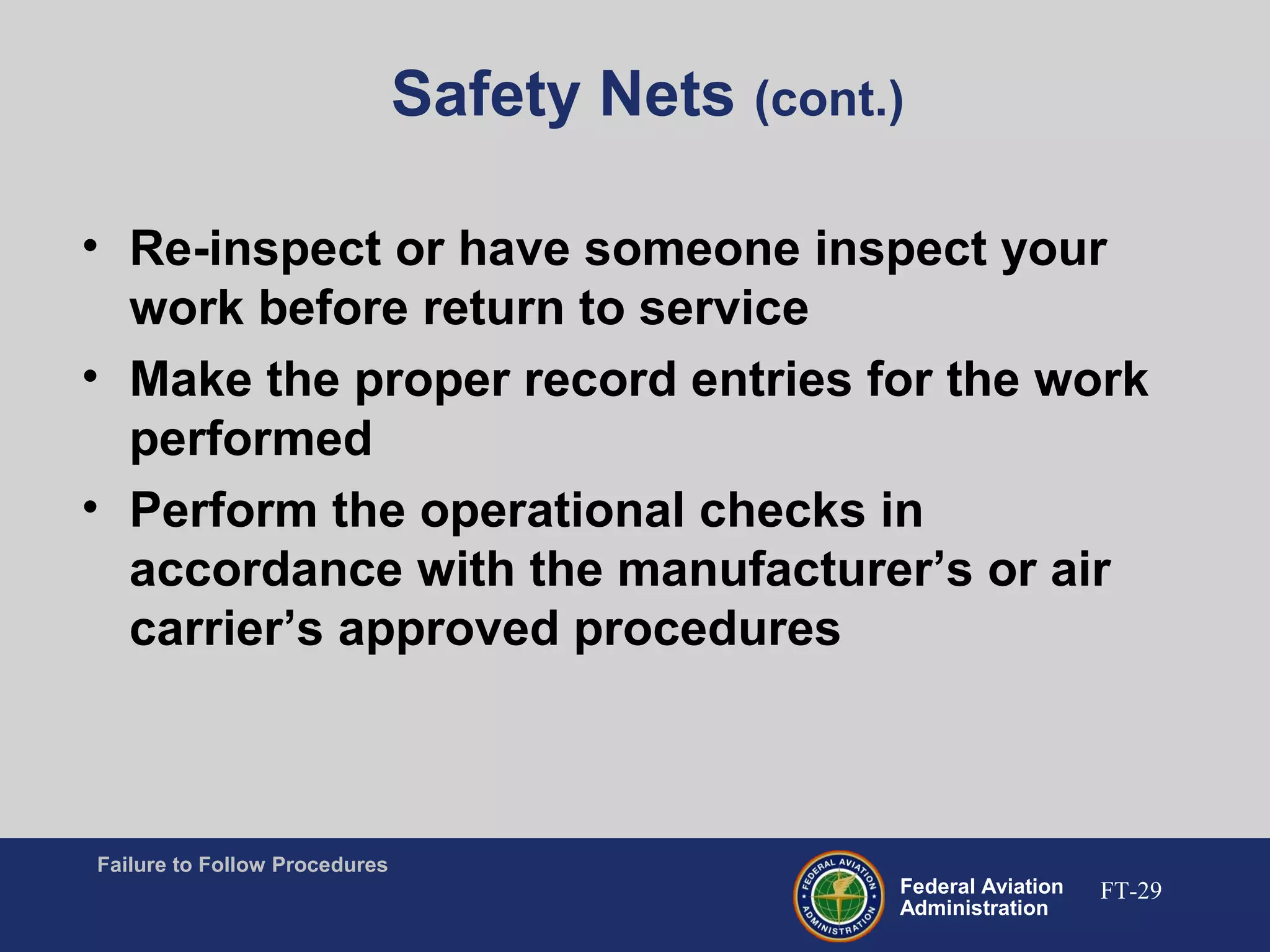 Safety Nets (cont.)

• Re-inspect or have someone inspect your work before return to service
• Make the proper record entries for the work performed
• Perform the operational checks in accordance with the manufacturer’s or air carrier’s approved procedures

Failure to Follow Procedures

FEDERAL AVIATION ADMINISTRATION

Federal Aviation Administration

FT-29